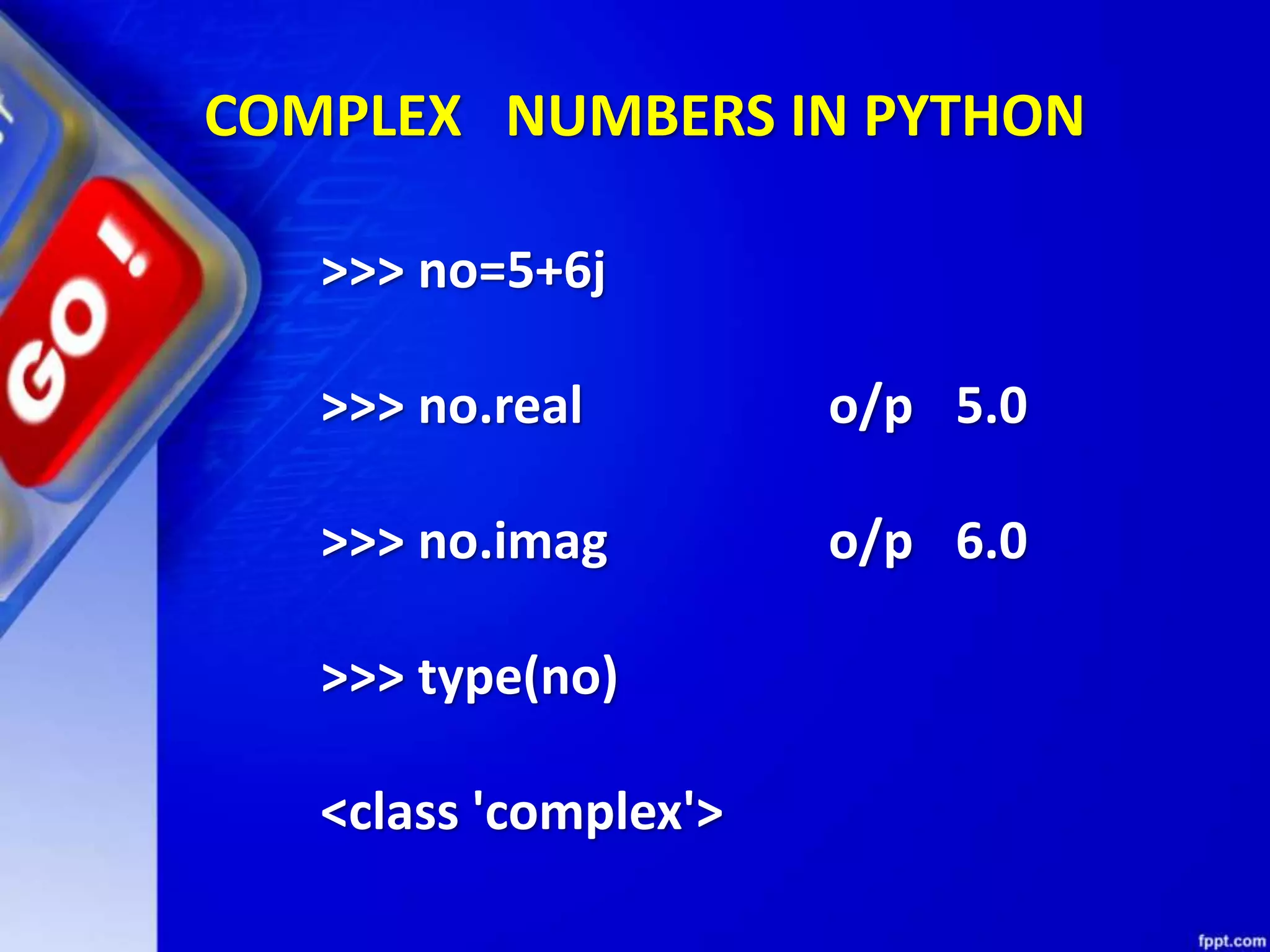 GO!

COMPLEX NUMBERS IN PYTHON

>>> no=5+6j

>>> no.real o/p 5.0

>>> no.imag o/p 6.0

>>> type(no)

<class 'complex'>

fppt.com